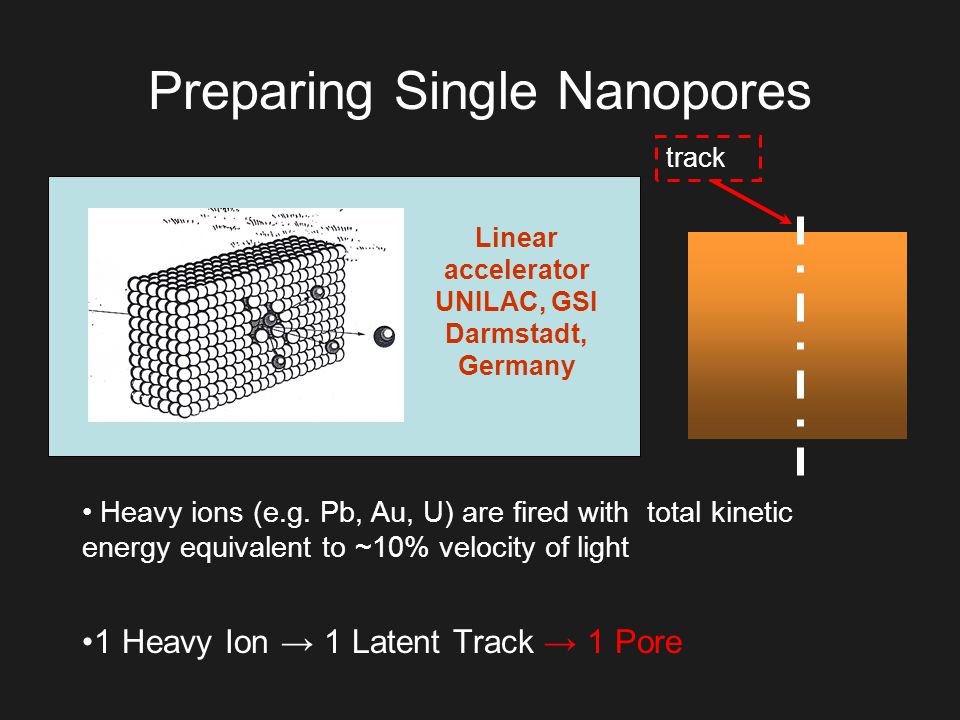 Preparing Single Nanopores

track

Linear accelerator UNILAC, GSI Darmstadt, Germany

• Heavy ions (e.g. Pb, Au, U) are fired with total kinetic energy equivalent to ~10% velocity of light

•1 Heavy Ion → 1 Latent Track → 1 Pore